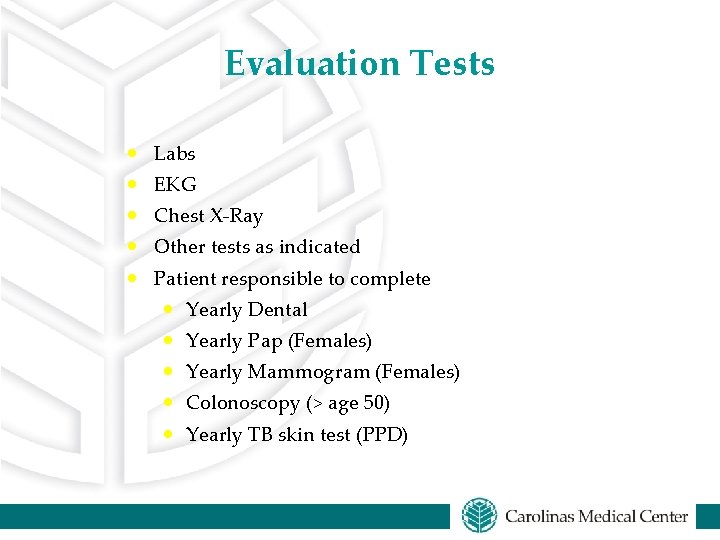 Evaluation Tests

- Labs
- EKG
- Chest X-Ray
- Other tests as indicated
- Patient responsible to complete
  - Yearly Dental
  - Yearly Pap (Females)
  - Yearly Mammogram (Females)
  - Colonoscopy (> age 50)
  - Yearly TB skin test (PPD)

Carolinas Medical Center